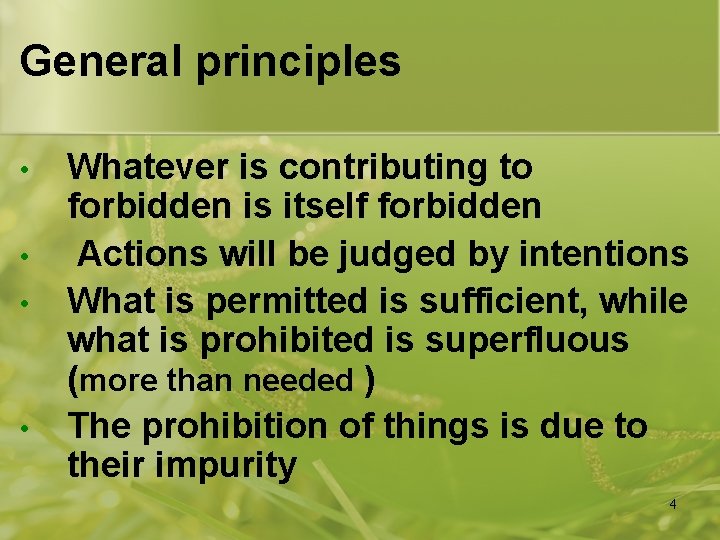 General principles

• Whatever is contributing to forbidden is itself forbidden

• Actions will be judged by intentions

• What is permitted is sufficient, while what is prohibited is superfluous (more than needed )

• The prohibition of things is due to their impurity

4